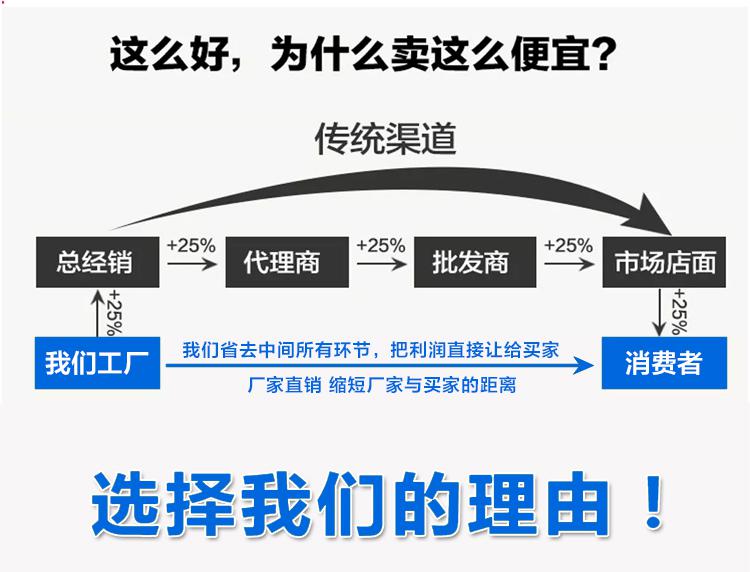 这么好，为什么卖这么便宜？

传统渠道

总经销 +25% 代理商 +25% 批发商 +25% 市场店面

+25%

+25%

我们工厂

我们省去中间所有环节，把利润直接让给买家

厂家直销 缩短厂家与买家的距离

消费者

选择我们的理由！